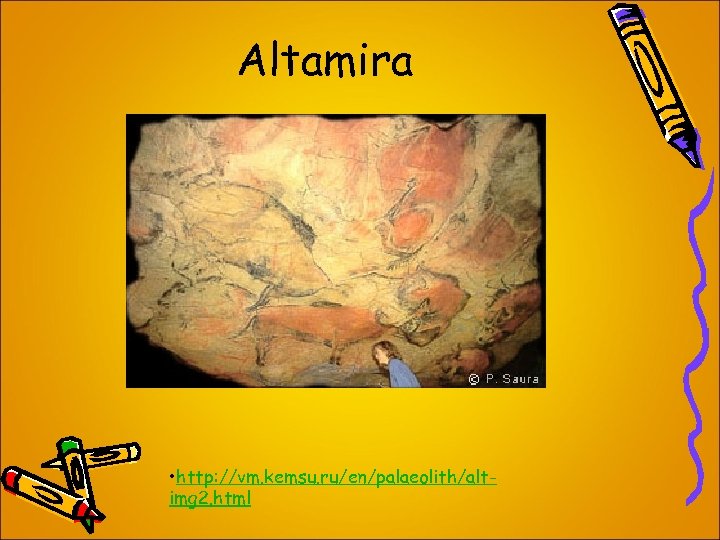 Altamira

© P. Saura

•http://vm.kemsu.ru/en/palaeolith/alt-img2.html